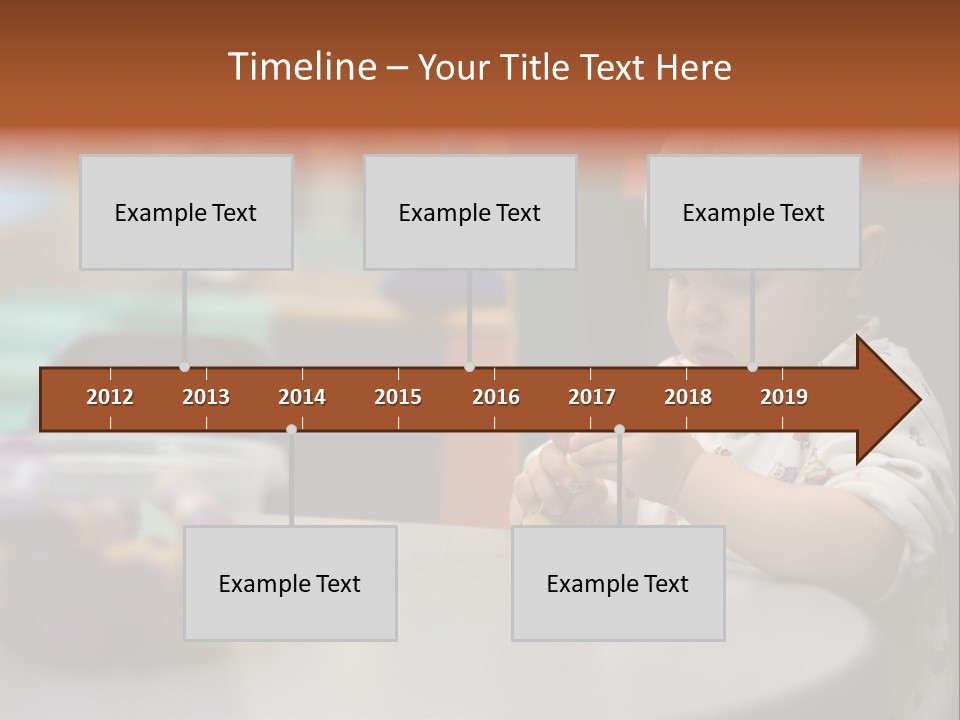 Timeline – Your Title Text Here

Example Text

Example Text

Example Text

2012
2013
2014
2015
2016
2017
2018
2019

Example Text

Example Text